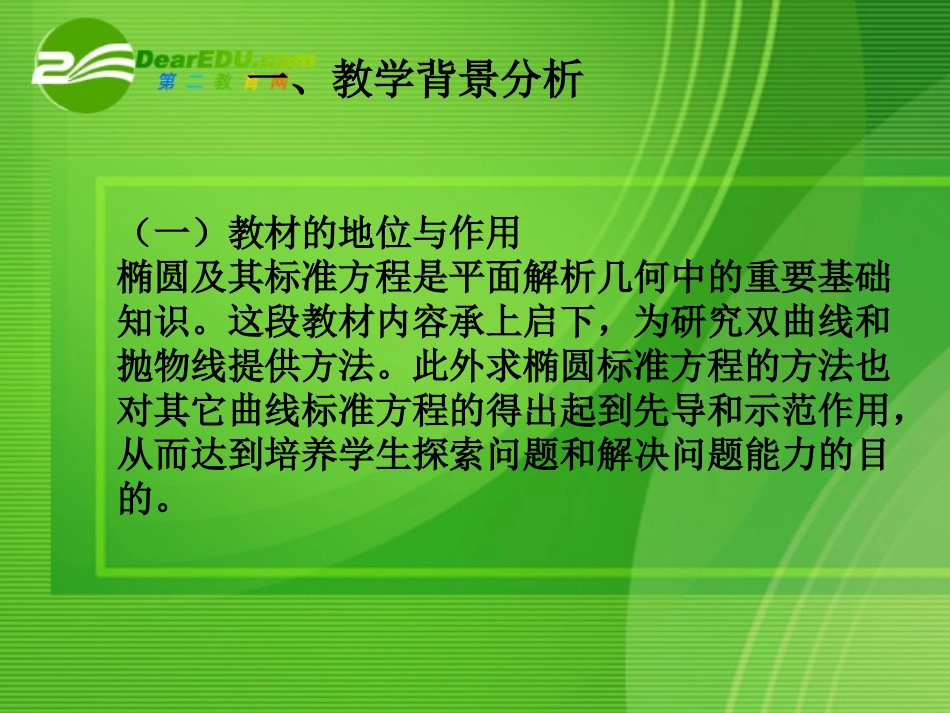 DearEDU.com
第二教育网

一、教学背景分析

（一）教材的地位与作用
椭圆及其标准方程是平面解析几何中的重要基础知识。这段教材内容承上启下，为研究双曲线和抛物线提供方法。此外求椭圆标准方程的方法也对其它曲线标准方程的得出起到先导和示范作用，从而达到培养学生探索问题和解决问题能力的目的。